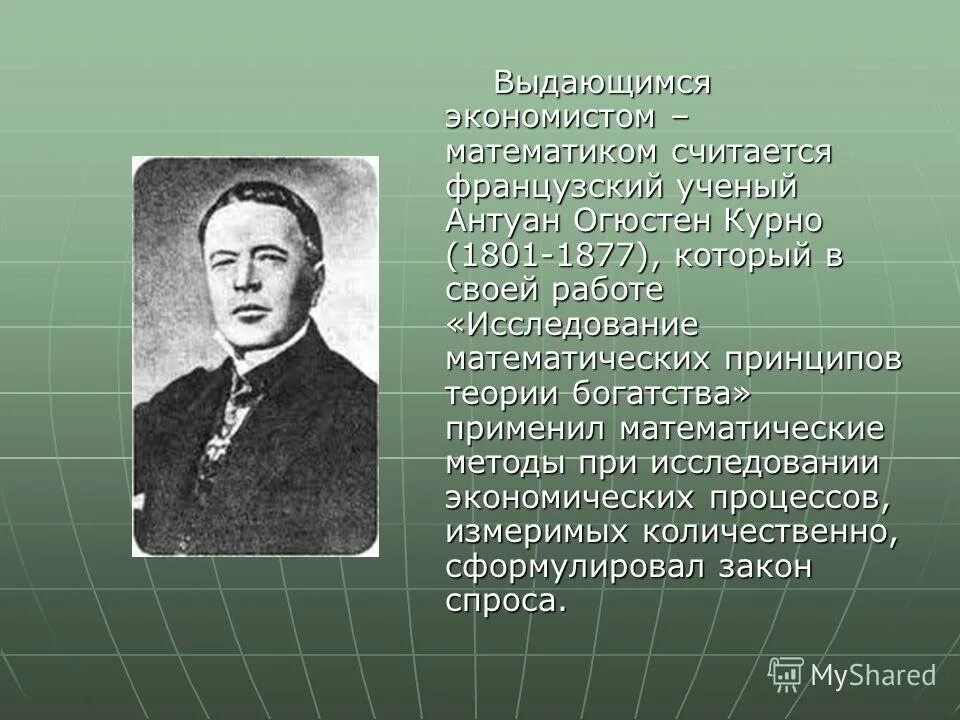 Выдающимся экономистом – математиком считается французский ученый Антуан Огюстен Курно (1801-1877), который в своей работе «Исследование математических принципов теории богатства» применил математические методы при исследовании экономических процессов, измеримых количественно, сформулировал закон спроса.

MyShared